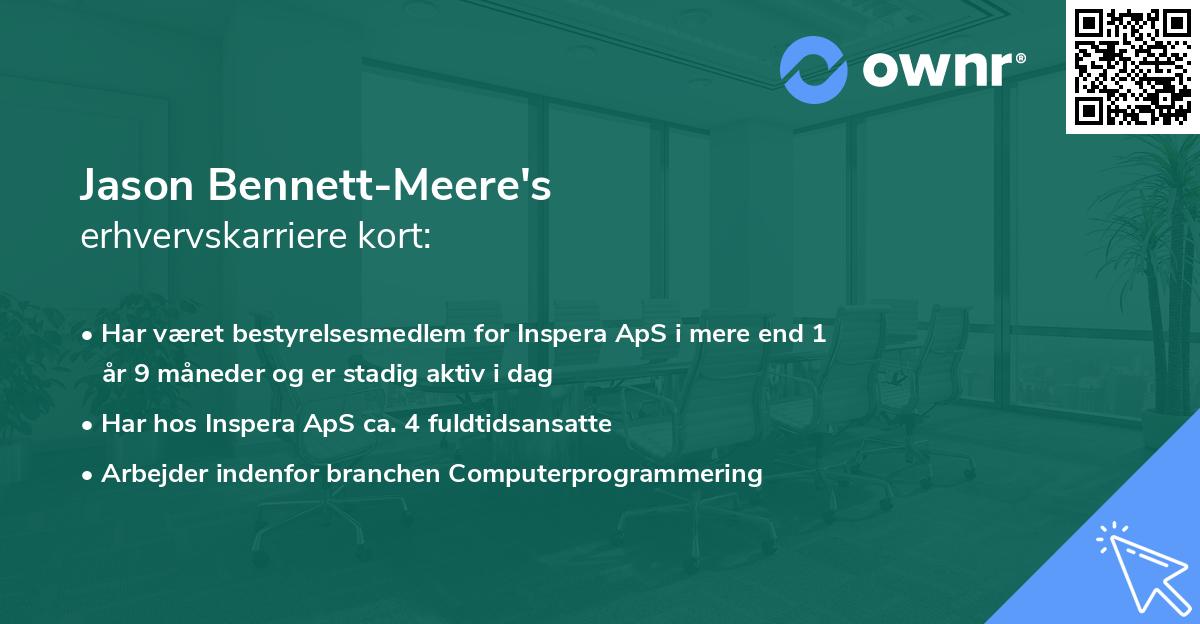 ownr®

Jason Bennett-Meere's
erhvervskarriere kort:

• Har været bestyrelsesmedlem for Inspera ApS i mere end 1 år 9 måneder og er stadig aktiv i dag
• Har hos Inspera ApS ca. 4 fuldtidsansatte
• Arbejder indenfor branchen Computerprogrammering